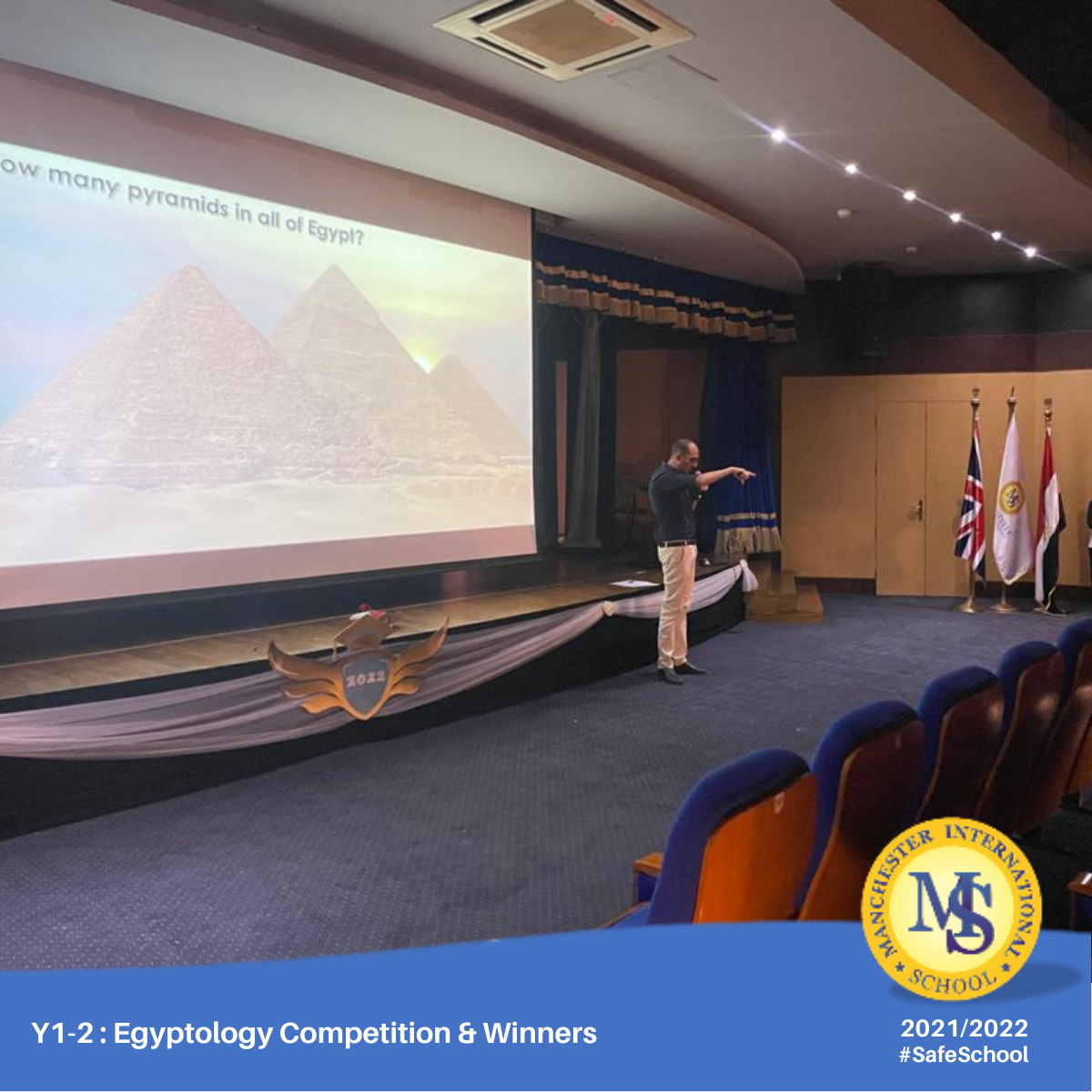 ow many pyramids in all of Egypt?

2022

MANCHESTER INTERNATIONAL SCHOOL
MIS

Y1-2 : Egyptology Competition & Winners

2021/2022
#SafeSchool